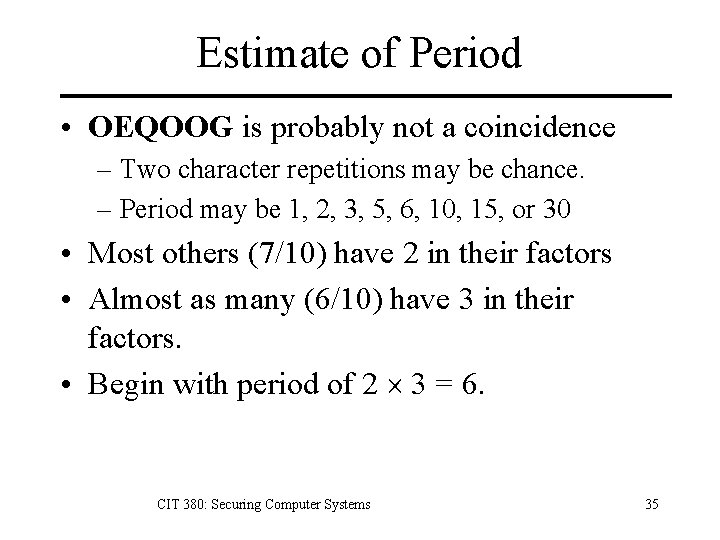 Estimate of Period

• OEQOOG is probably not a coincidence
– Two character repetitions may be chance.
– Period may be 1, 2, 3, 5, 6, 10, 15, or 30

• Most others (7/10) have 2 in their factors

• Almost as many (6/10) have 3 in their factors.

• Begin with period of $2 \times 3 = 6$.

CIT 380: Securing Computer Systems

35